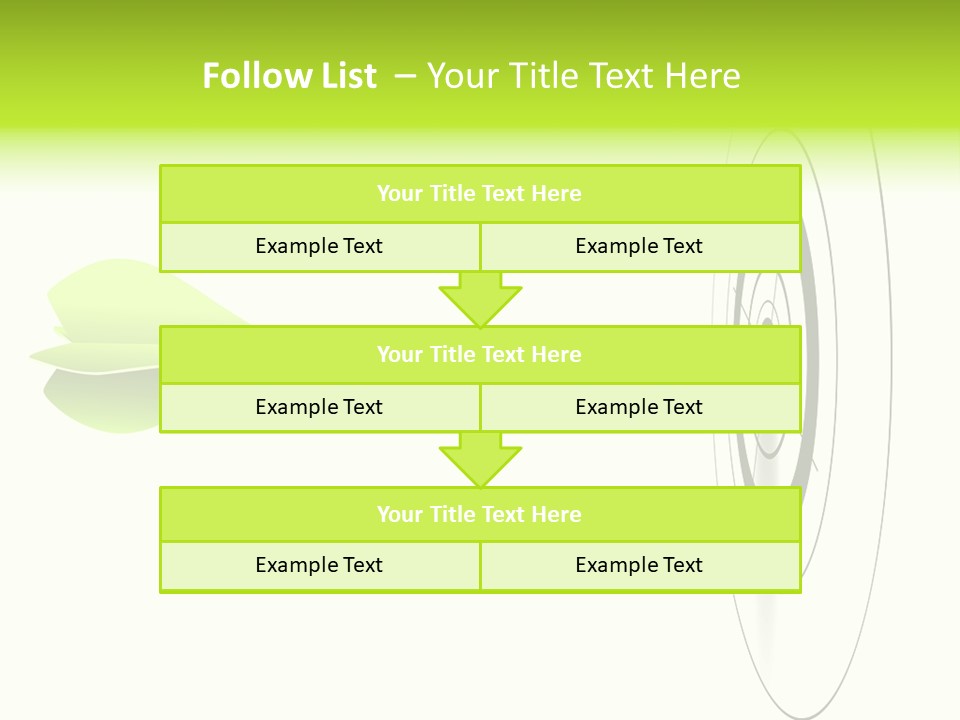 Follow List – Your Title Text Here

Your Title Text Here

Example Text

Example Text

Your Title Text Here

Example Text

Example Text

Your Title Text Here

Example Text

Example Text